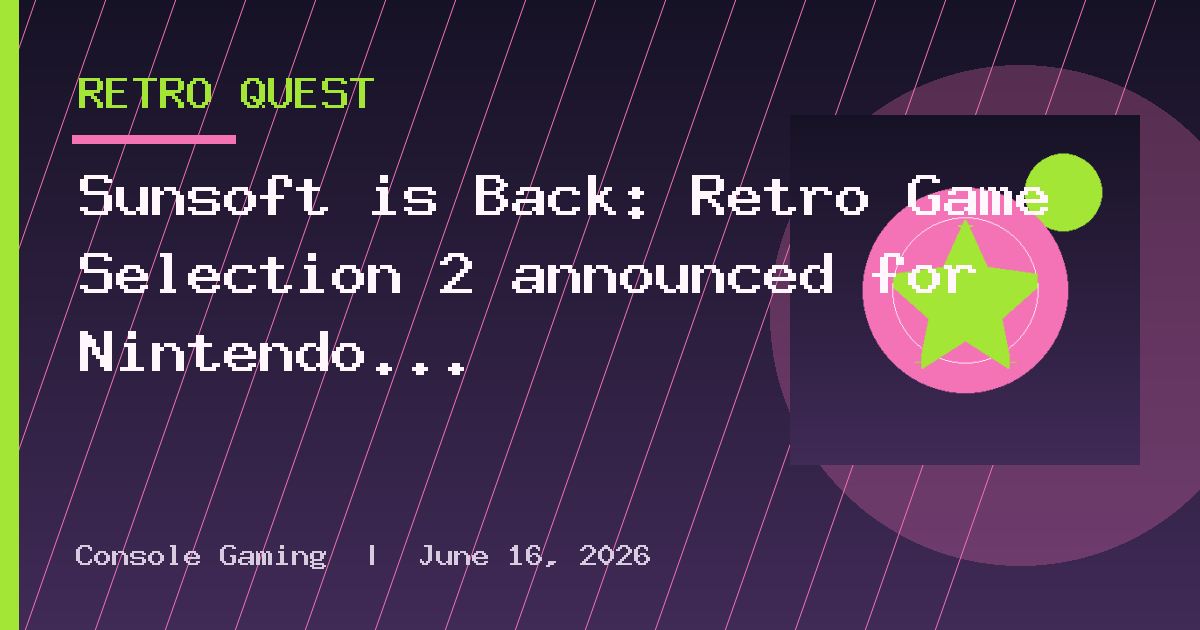 RETRO QUEST

Sunsoft is Back: Retro Game Selection 2 announced for Nintendo...

Console Gaming | June 16, 2026